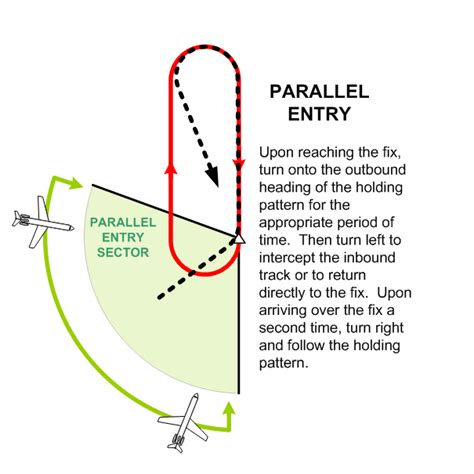 PARALLEL ENTRY

Upon reaching the fix, turn onto the outbound heading of the holding pattern for the appropriate period of time. Then turn left to intercept the inbound track or to return directly to the fix. Upon arriving over the fix a second time, turn right and follow the holding pattern.

PARALLEL ENTRY SECTOR